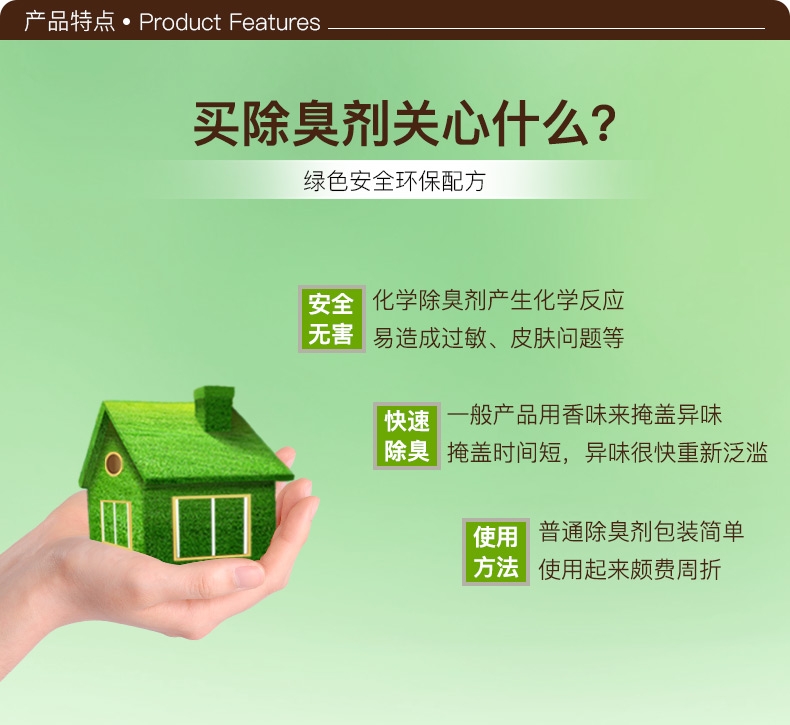 产品特点 • Product Features

买除臭剂关心什么?

绿色安全环保配方

安全无害 化学除臭剂产生化学反应 易造成过敏、皮肤问题等

快速除臭 一般产品用香味来掩盖异味 掩盖时间短，异味很快重新泛滥

使用方法 普通除臭剂包装简单 使用起来颇费周折